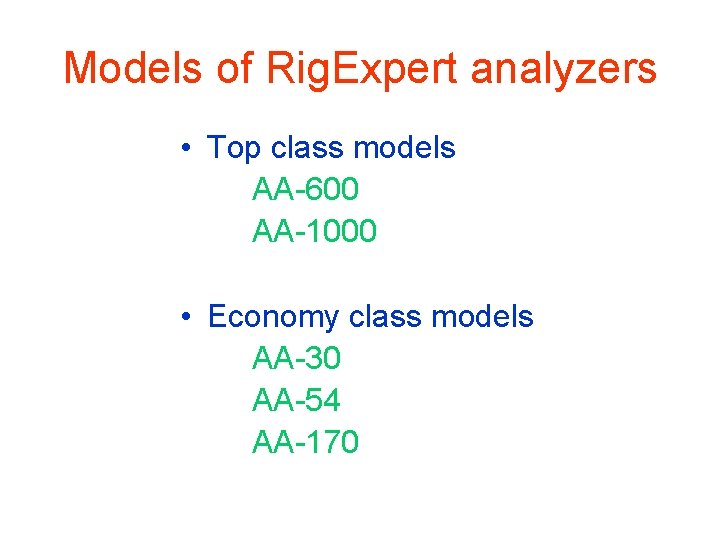 Models of RigExpert analyzers

• Top class models
AA-600
AA-1000

• Economy class models
AA-30
AA-54
AA-170